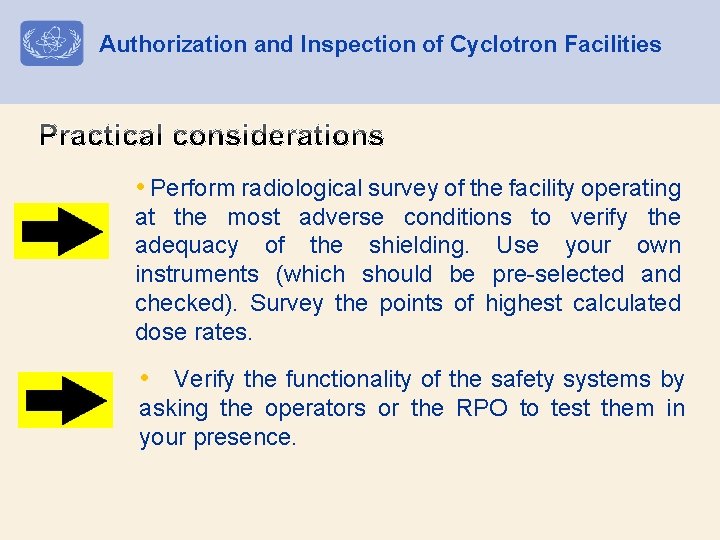 Authorization and Inspection of Cyclotron Facilities

Practical considerations

• Perform radiological survey of the facility operating at the most adverse conditions to verify the adequacy of the shielding. Use your own instruments (which should be pre-selected and checked). Survey the points of highest calculated dose rates.

• Verify the functionality of the safety systems by asking the operators or the RPO to test them in your presence.